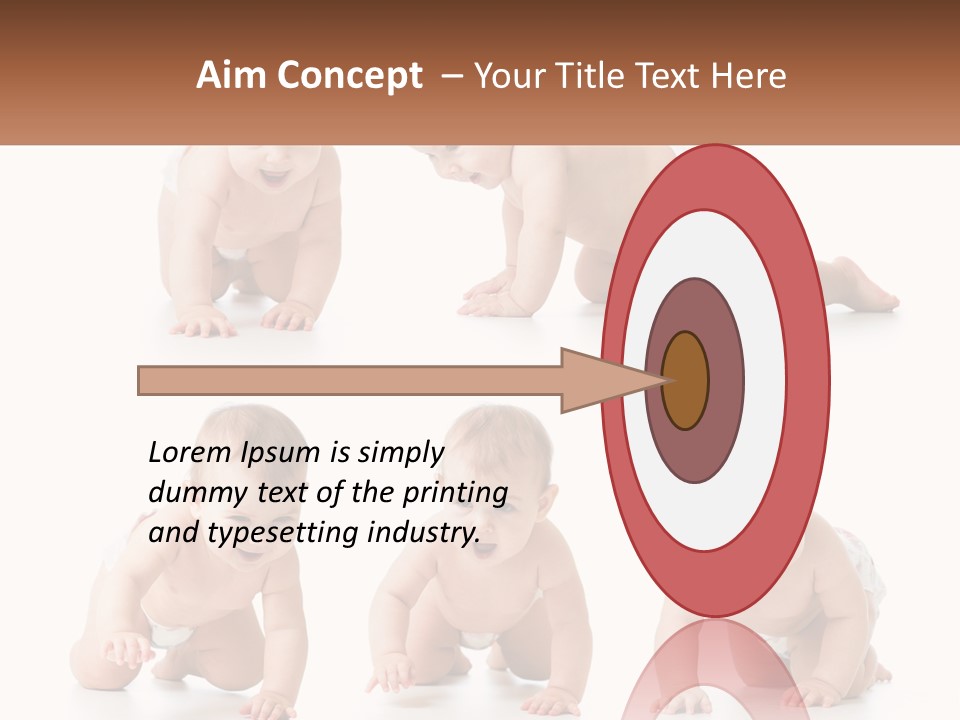 Aim Concept – Your Title Text Here

Lorem Ipsum is simply dummy text of the printing and typesetting industry.